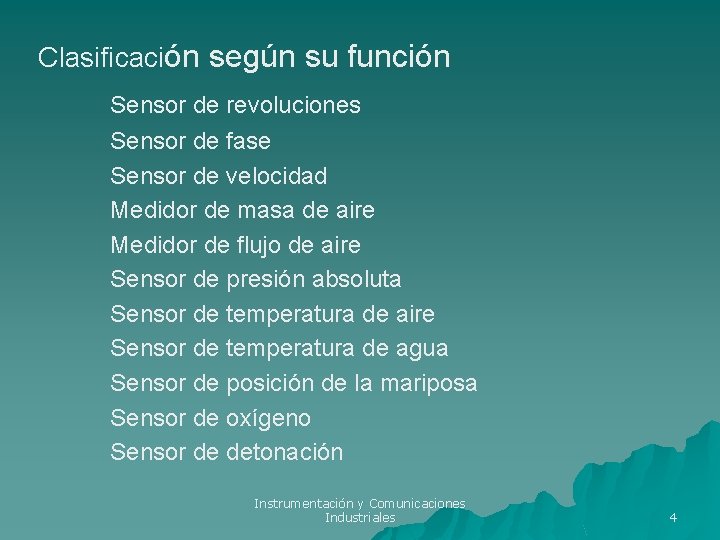 Clasificación según su función

Sensor de revoluciones
Sensor de fase
Sensor de velocidad
Medidor de masa de aire
Medidor de flujo de aire
Sensor de presión absoluta
Sensor de temperatura de aire
Sensor de temperatura de agua
Sensor de posición de la mariposa
Sensor de oxígeno
Sensor de detonación

Instrumentación y Comunicaciones Industriales

4